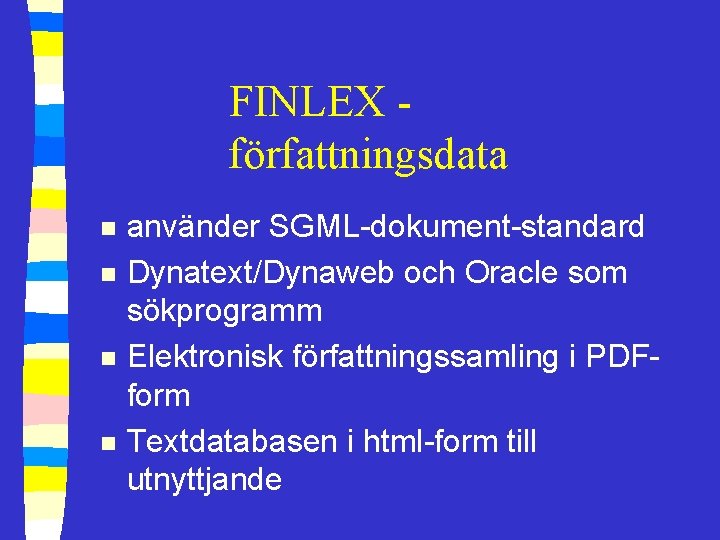 FINLEX -
författningsdata

- använder SGML-dokument-standard
- Dynatext/Dynaweb och Oracle som sökprogramm
- Elektronisk författningssamling i PDF-form
- Textdatabasen i html-form till utnyttjande